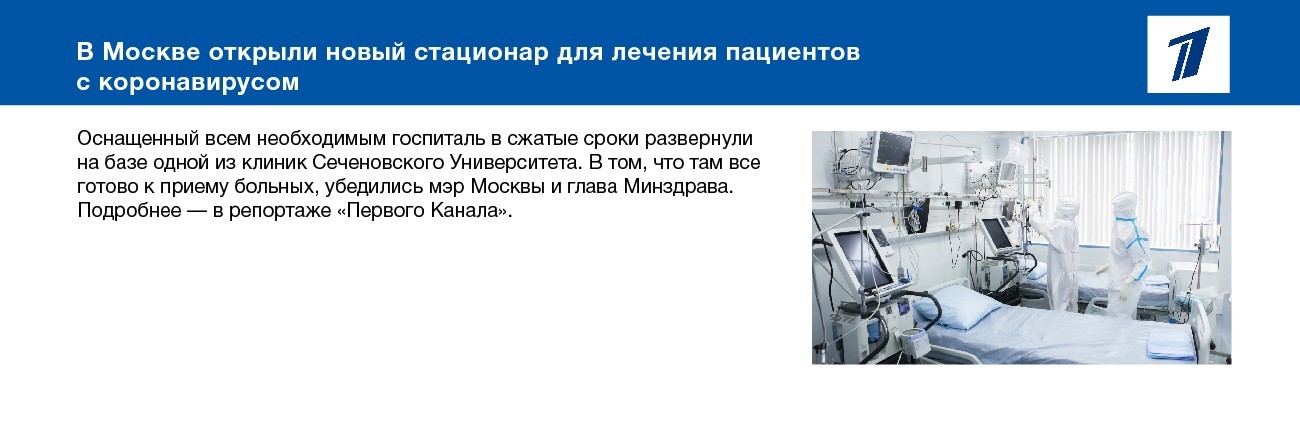 В Москве открыли новый стационар для лечения пациентов с коронавирусом

Оснащенный всем необходимым госпиталь в сжатые сроки развернули на базе одной из клиник Сеченовского Университета. В том, что там все готово к приему больных, убедились мэр Москвы и глава Минздрава. Подробнее — в репортаже «Первого Канала».